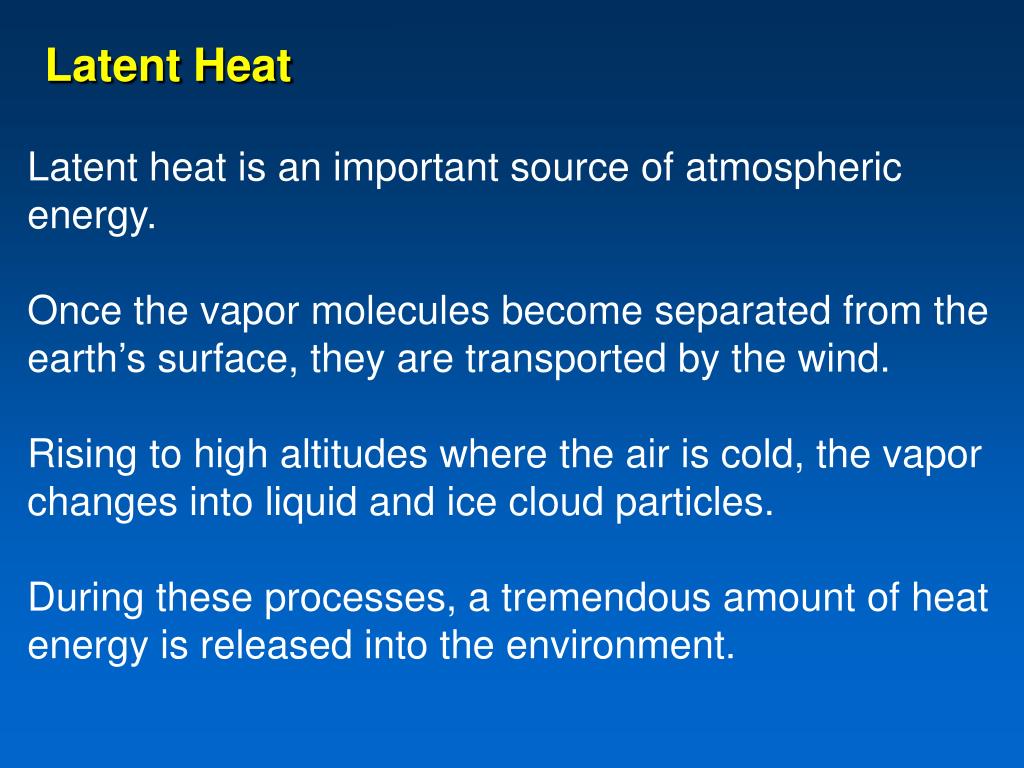 Latent Heat

Latent heat is an important source of atmospheric energy.

Once the vapor molecules become separated from the earth’s surface, they are transported by the wind.

Rising to high altitudes where the air is cold, the vapor changes into liquid and ice cloud particles.

During these processes, a tremendous amount of heat energy is released into the environment.